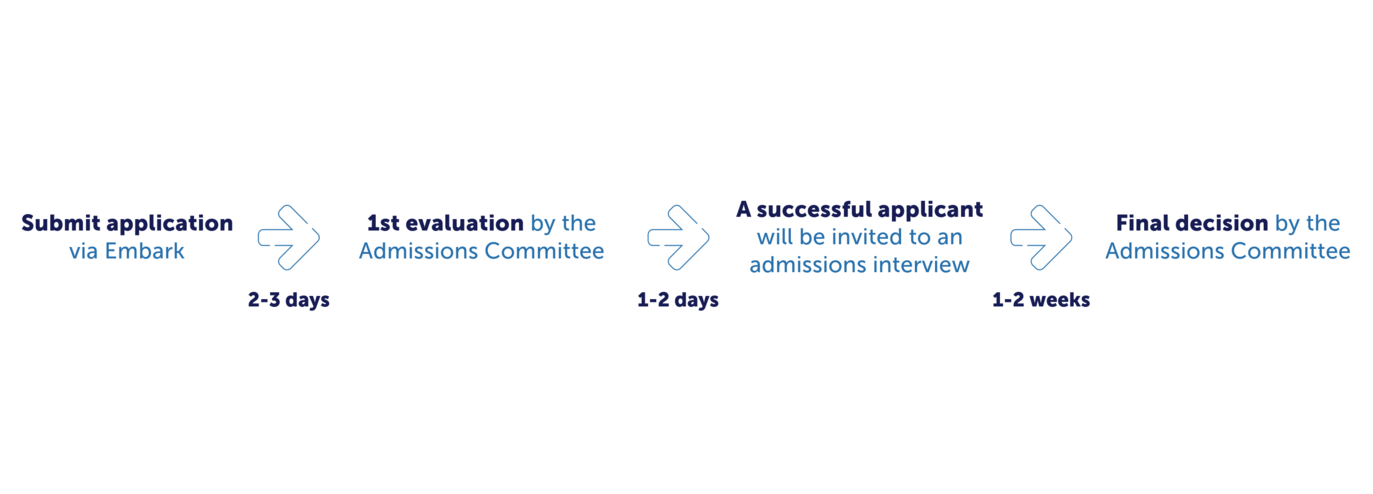 Submit application via Embark

2-3 days

1st evaluation by the Admissions Committee

1-2 days

A successful applicant will be invited to an admissions interview

1-2 weeks

Final decision by the Admissions Committee